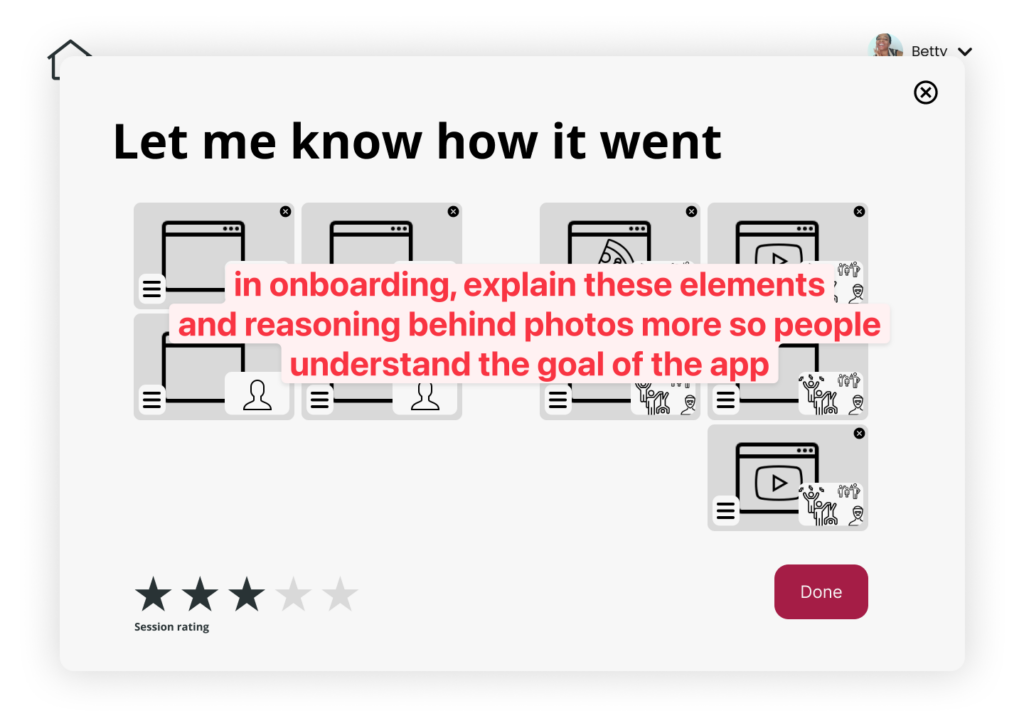 Betty

Let me know how it went

in onboarding, explain these elements and reasoning behind photos more so people understand the goal of the app

Session rating

Done